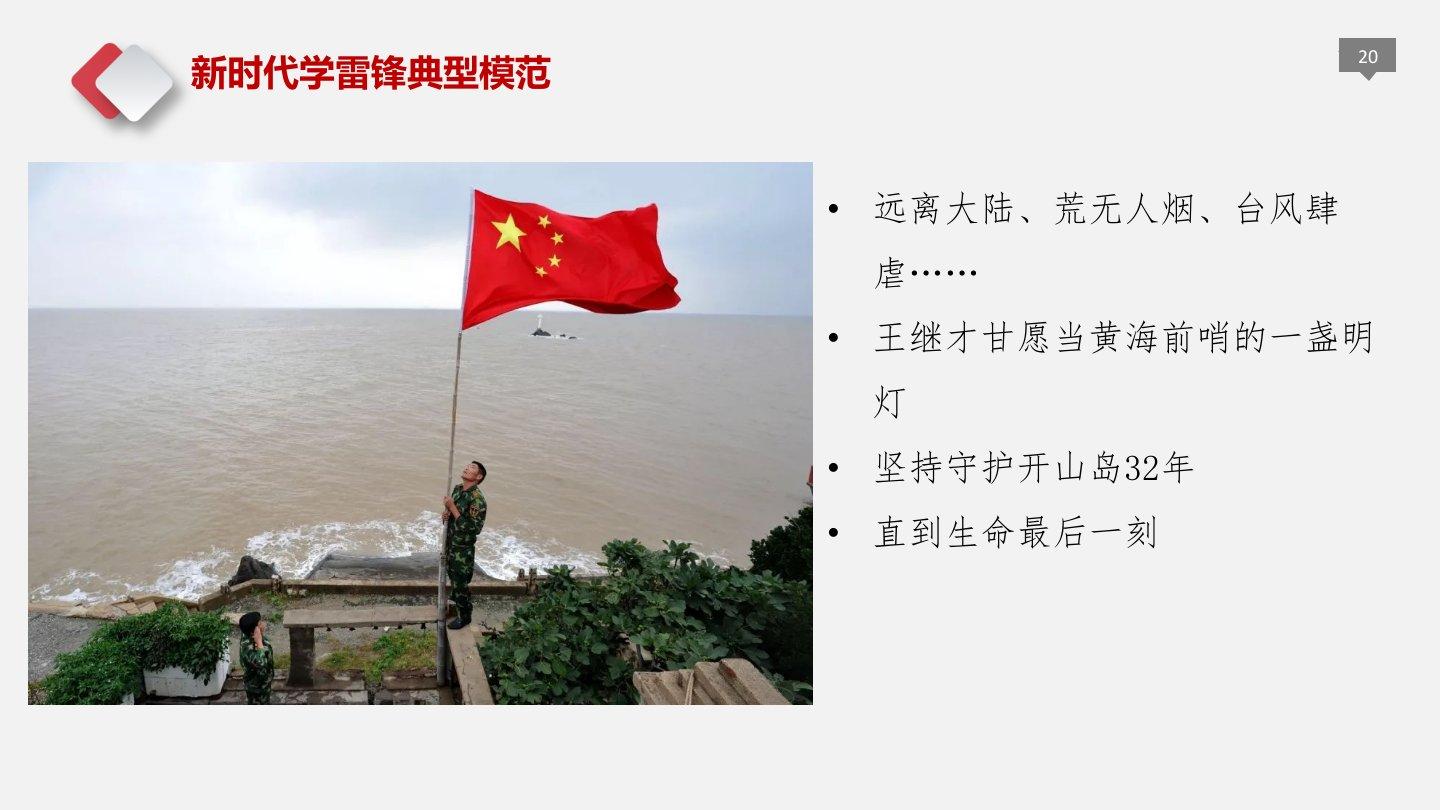 新时代学雷锋典型模范

20

• 远离大陆、荒无人烟、台风肆虐……
• 王继才甘愿当黄海前哨的一盏明灯
• 坚持守护开山岛32年
• 直到生命最后一刻